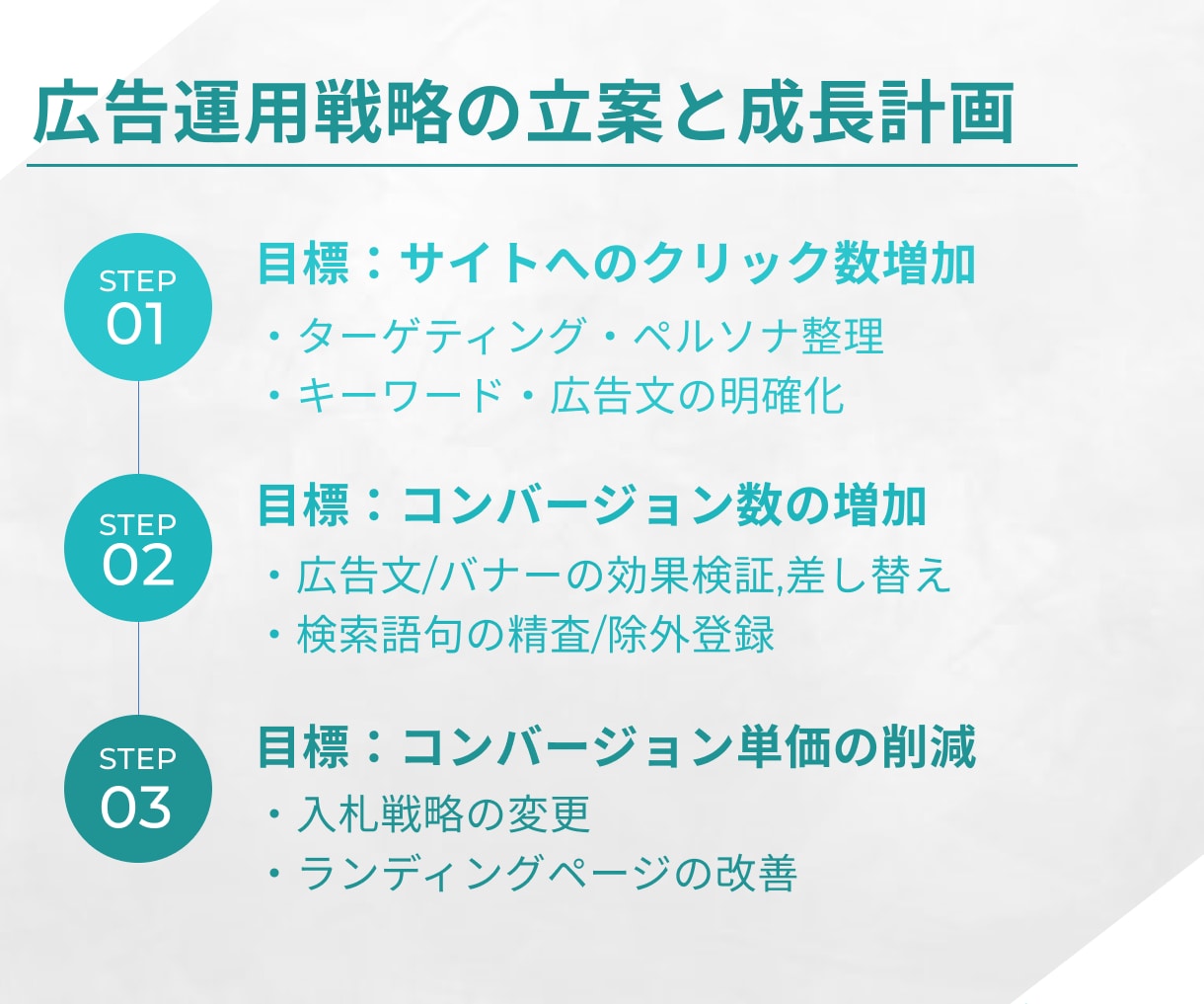 広告運用戦略の立案と成長計画

STEP 01

目標：サイトへのクリック数増加

・ターゲティング・ペルソナ整理
・キーワード・広告文の明確化

STEP 02

目標：コンバージョン数の増加

・広告文/バナーの効果検証,差し替え
・検索語句の精査/除外登録

STEP 03

目標：コンバージョン単価の削減

・入札戦略の変更
・ランディングページの改善